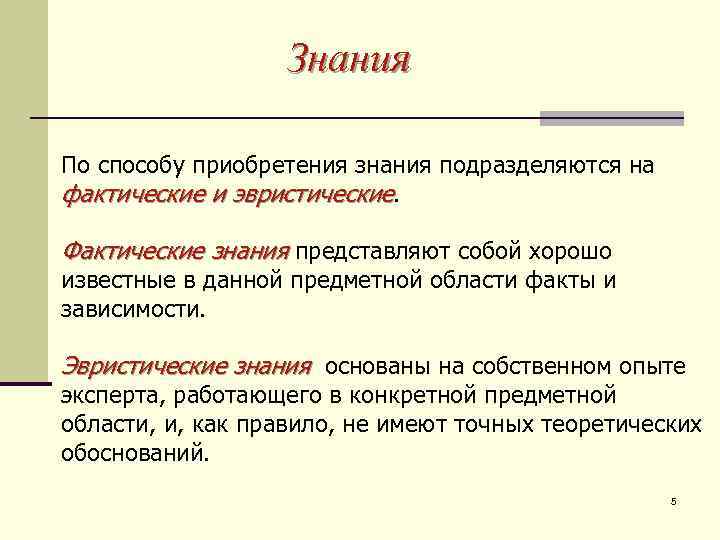 Знания

По способу приобретения знания подразделяются на фактические и эвристические.

Фактические знания представляют собой хорошо известные в данной предметной области факты и зависимости.

Эвристические знания основаны на собственном опыте эксперта, работающего в конкретной предметной области, и, как правило, не имеют точных теоретических обоснований.

5